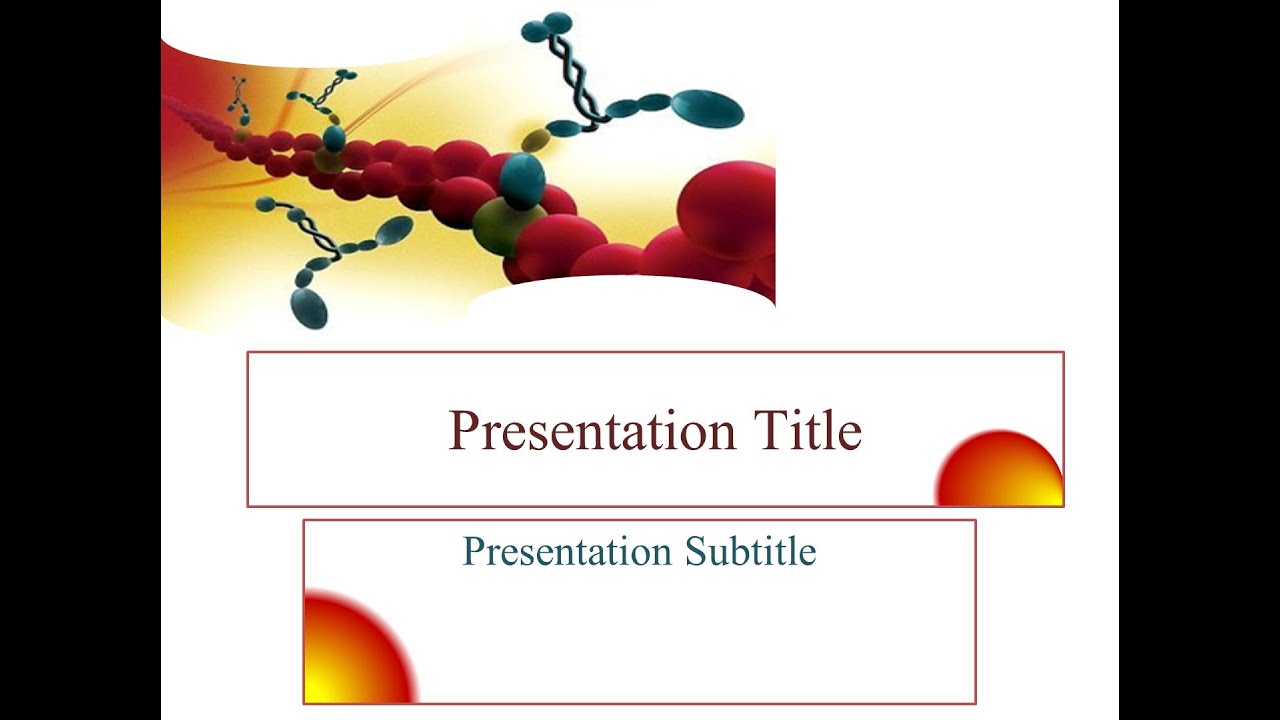 Presentation Title

Presentation Subtitle